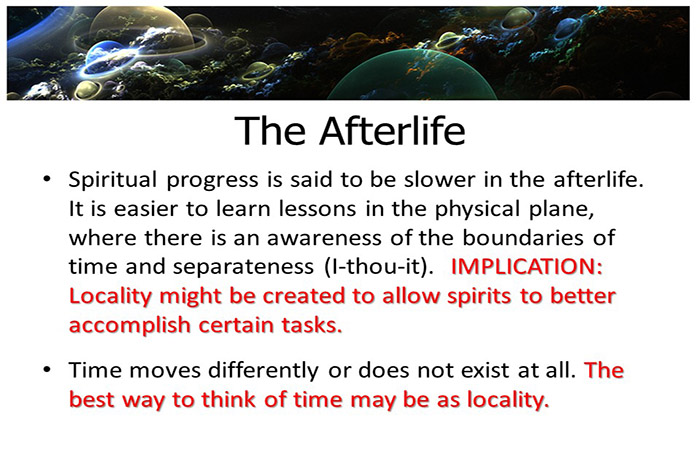 The Afterlife

• Spiritual progress is said to be slower in the afterlife. It is easier to learn lessons in the physical plane, where there is an awareness of the boundaries of time and separateness (I-thou-it). IMPLICATION: Locality might be created to allow spirits to better accomplish certain tasks.

• Time moves differently or does not exist at all. The best way to think of time may be as locality.